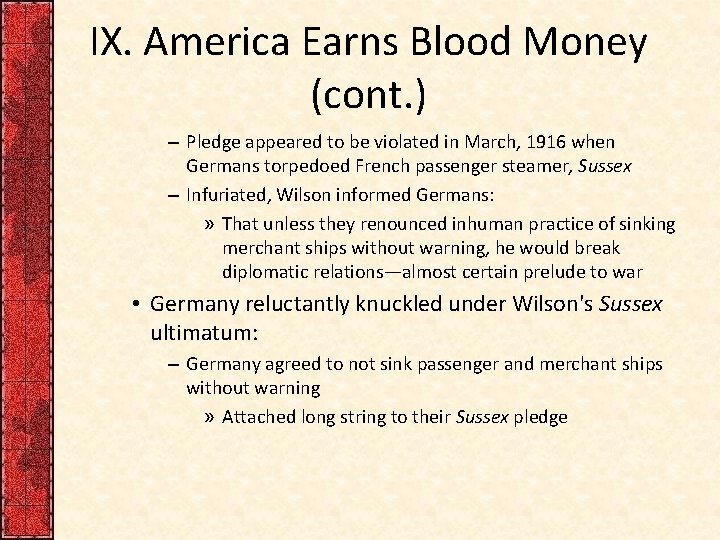 IX. America Earns Blood Money (cont.)

– Pledge appeared to be violated in March, 1916 when Germans torpedoed French passenger steamer, Sussex

– Infuriated, Wilson informed Germans:

» That unless they renounced inhuman practice of sinking merchant ships without warning, he would break diplomatic relations—almost certain prelude to war

• Germany reluctantly knuckled under Wilson's Sussex ultimatum:

– Germany agreed to not sink passenger and merchant ships without warning

» Attached long string to their Sussex pledge